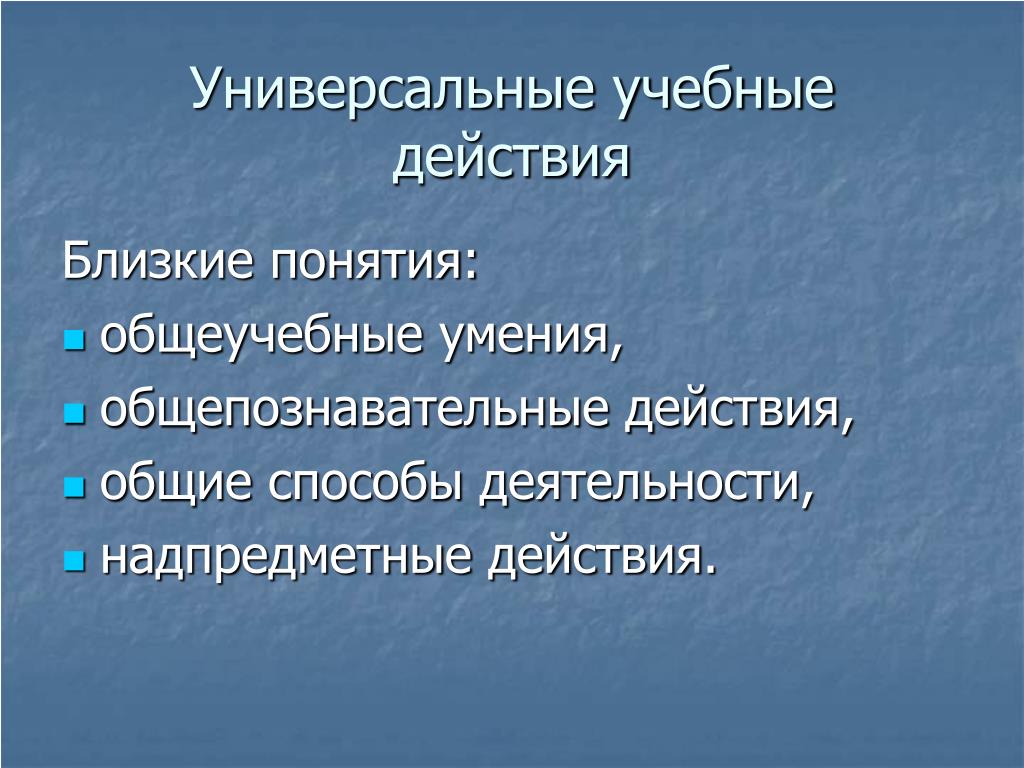 Универсальные учебные действия

Близкие понятия:

- общеучебные умения,
- общепознавательные действия,
- общие способы деятельности,
- надпредметные действия.